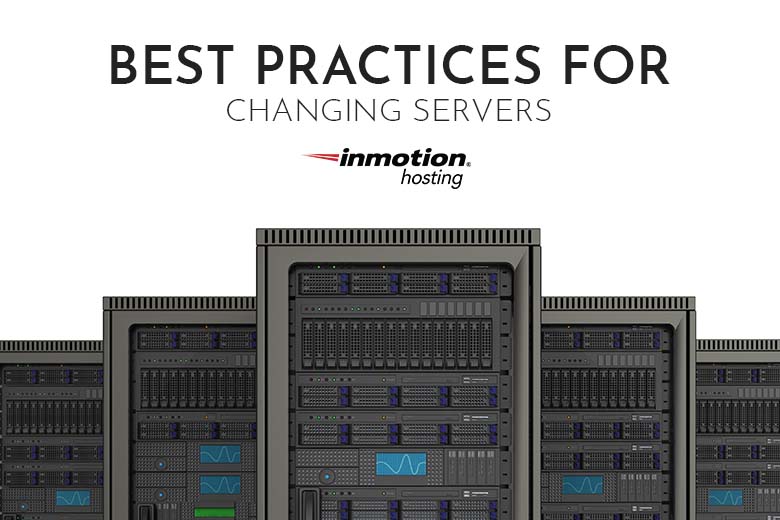 BEST PRACTICES FOR
CHANGING SERVERS

inmotion®
hosting